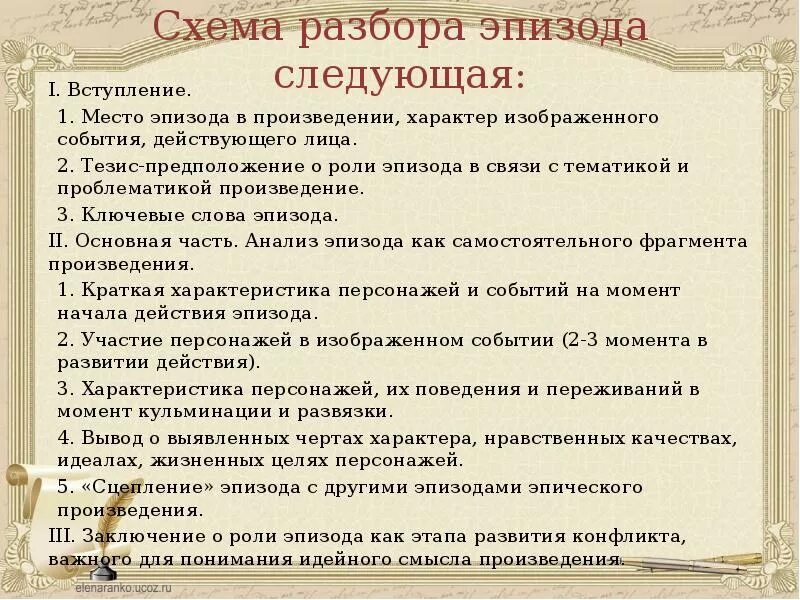 Схема разбора эпизода следующая:

I. Вступление.

1. Место эпизода в произведении, характер изображенного события, действующего лица.

2. Тезис-предположение о роли эпизода в связи с тематикой и проблематикой произведение.

3. Ключевые слова эпизода.

II. Основная часть. Анализ эпизода как самостоятельного фрагмента произведения.

1. Краткая характеристика персонажей и событий на момент начала действия эпизода.

2. Участие персонажей в изображенном событии (2-3 момента в развитии действия).

3. Характеристика персонажей, их поведения и переживаний в момент кульминации и развязки.

4. Вывод о выявленных чертах характера, нравственных качествах, идеалах, жизненных целях персонажей.

5. «Сцепление» эпизода с другими эпизодами эпического произведения.

III. Заключение о роли эпизода как этапа развития конфликта, важного для понимания идейного смысла произведения.

elenaranko.ucoz.ru